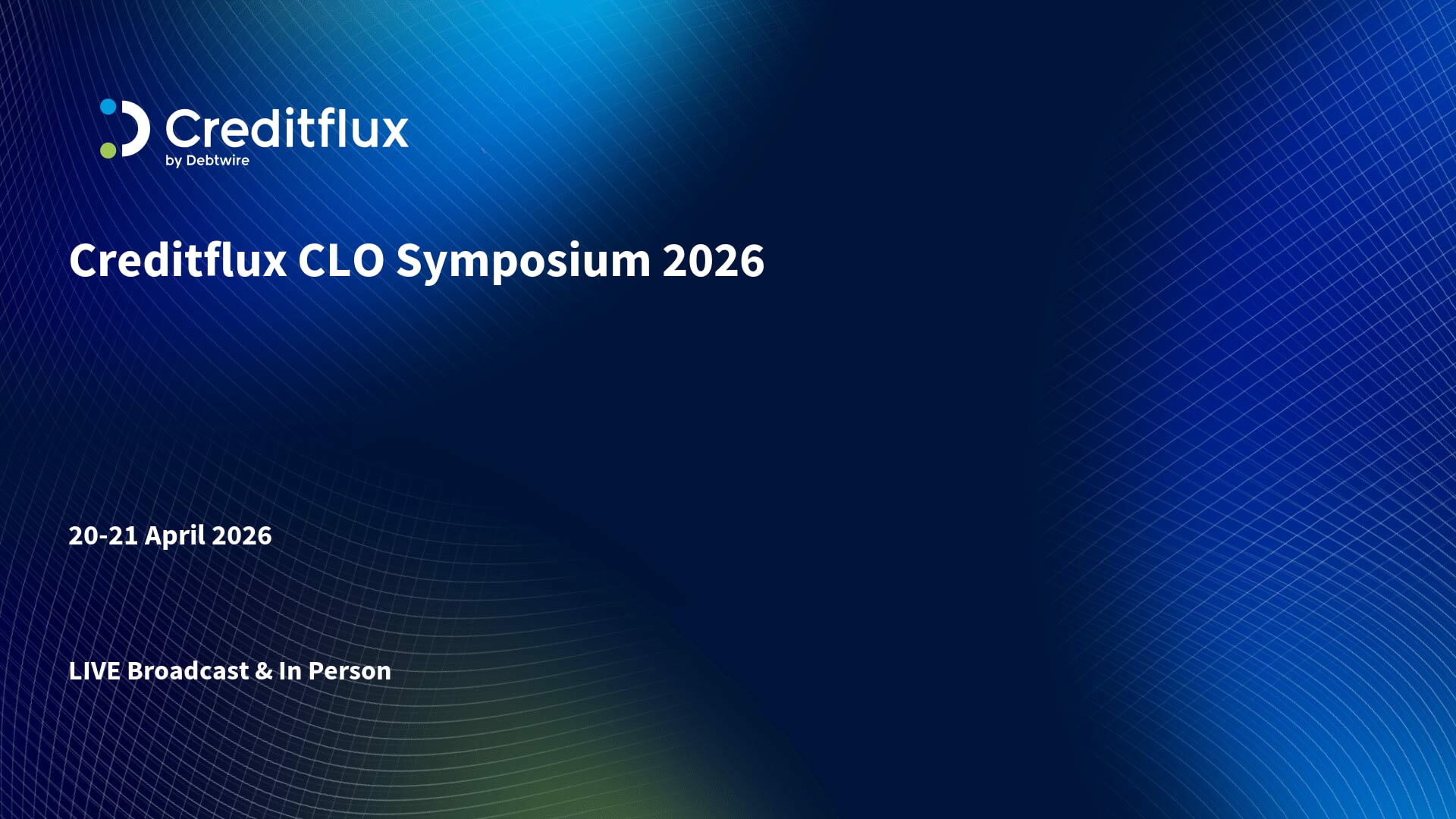 Creditflux
by Debtwire

Creditflux CLO Symposium 2026

20-21 April 2026

LIVE Broadcast & In Person